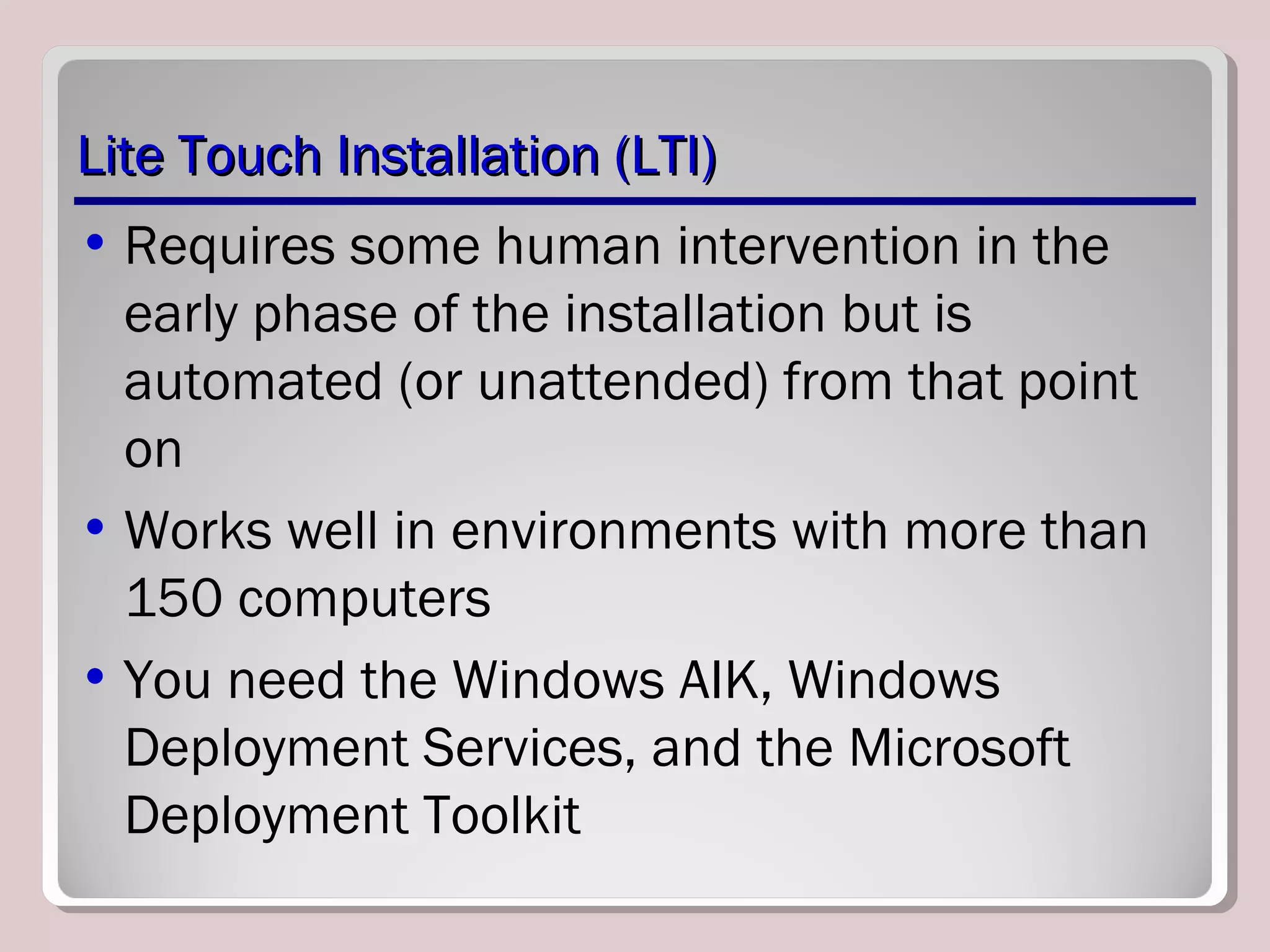 Lite Touch Installation (LTI)

• Requires some human intervention in the early phase of the installation but is automated (or unattended) from that point on

• Works well in environments with more than 150 computers

• You need the Windows AIK, Windows Deployment Services, and the Microsoft Deployment Toolkit